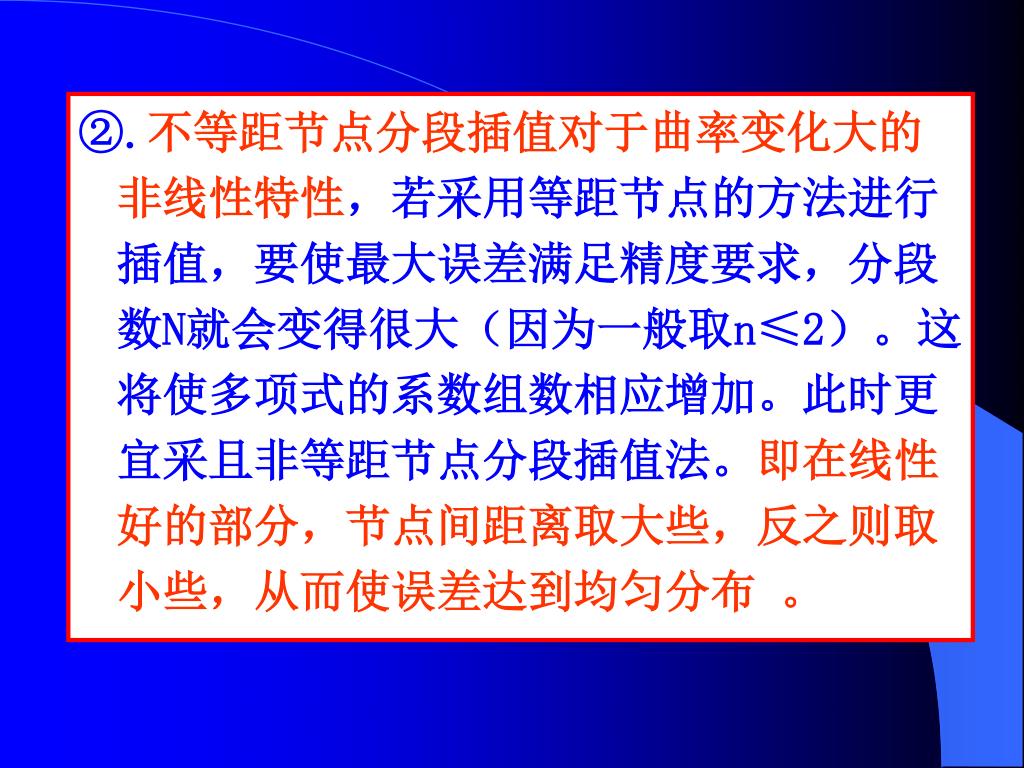 ②.不等距节点分段插值对于曲率变化大的非线性特性，若采用等距节点的方法进行插值，要使最大误差满足精度要求，分段数N就会变得很大（因为一般取n≤2）。这将使多项式的系数组数相应增加。此时更宜采且非等距节点分段插值法。即在线性好的部分，节点间距离取大些，反之则取小些，从而使误差达到均匀分布 。